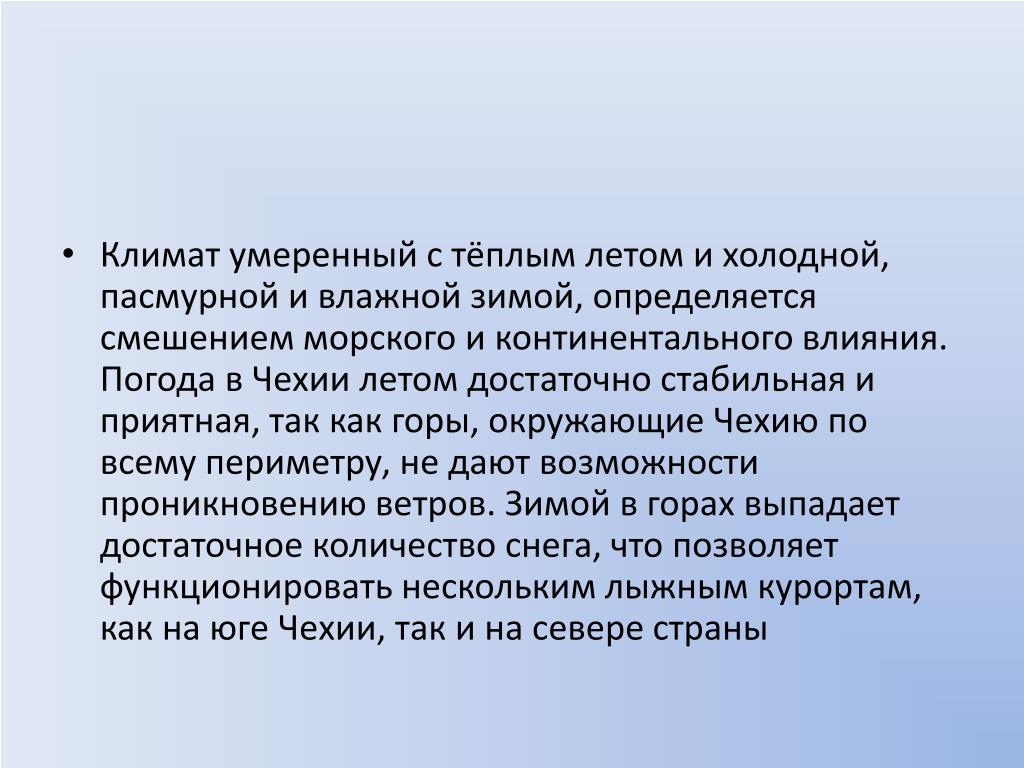 • Климат умеренный с тёплым летом и холодной, пасмурной и влажной зимой, определяется смешением морского и континентального влияния. Погода в Чехии летом достаточно стабильная и приятная, так как горы, окружающие Чехию по всему периметру, не дают возможности проникновению ветров. Зимой в горах выпадает достаточное количество снега, что позволяет функционировать нескольким лыжным курортам, как на юге Чехии, так и на севере страны